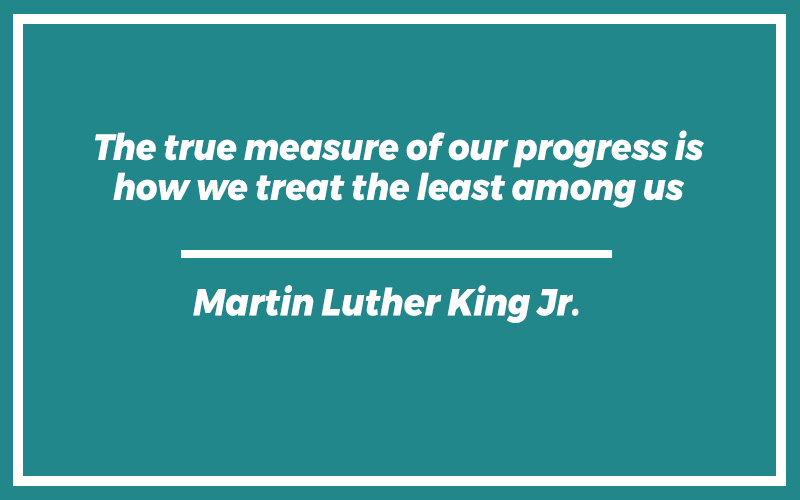 The true measure of our progress is how we treat the least among us

Martin Luther King Jr.